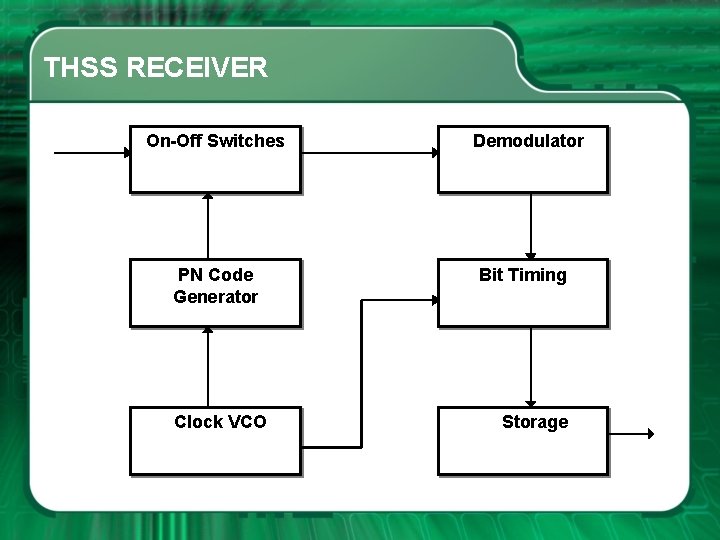 THSS RECEIVER

On-Off Switches

Demodulator

PN Code Generator

Bit Timing

Clock VCO

Storage